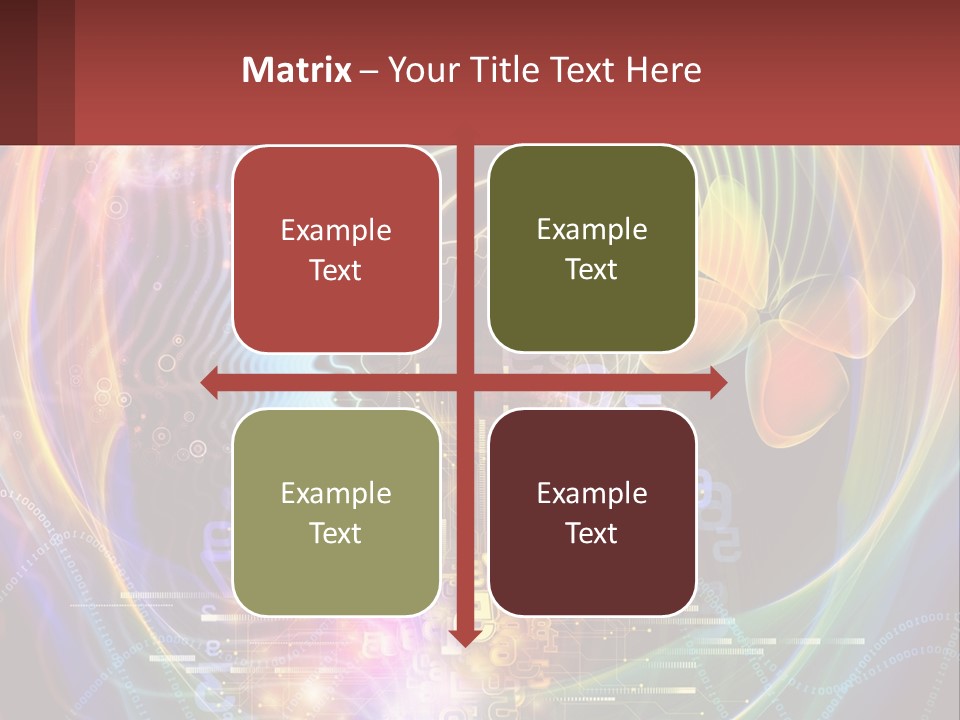 Matrix – Your Title Text Here

Example Text

Example Text

Example Text

Example Text